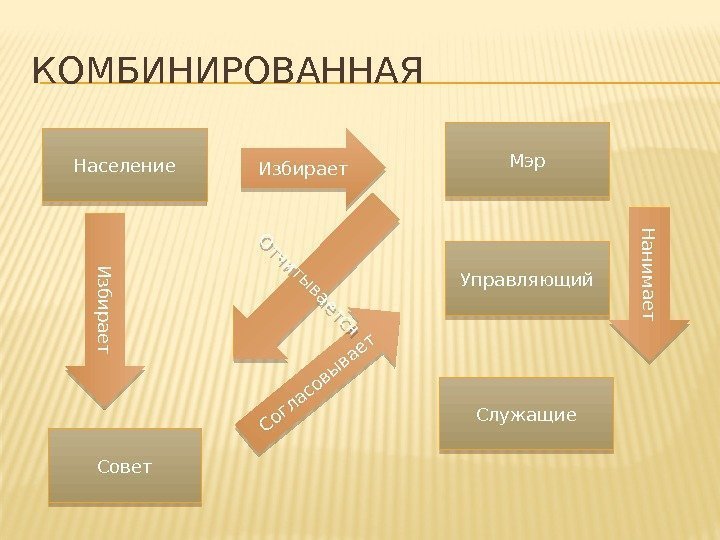 КОМБИНИРОВАННАЯ

Население

Избирает

Мэр

Избирает

Отчитывается

Управляющий

Нанимает

Согласовывает

Служащие

Совет